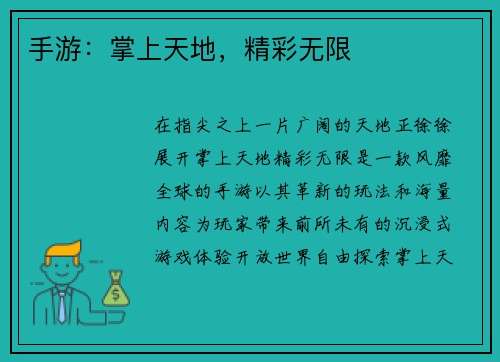 手游：掌上天地，精彩无限

在指尖之上一片广阔的天地正徐徐展开掌上天地精彩无限是一款风靡全球的手游以其革新的玩法和海量内容为玩家带来前所未有的沉浸式游戏体验开放世界自由探索掌上天

$